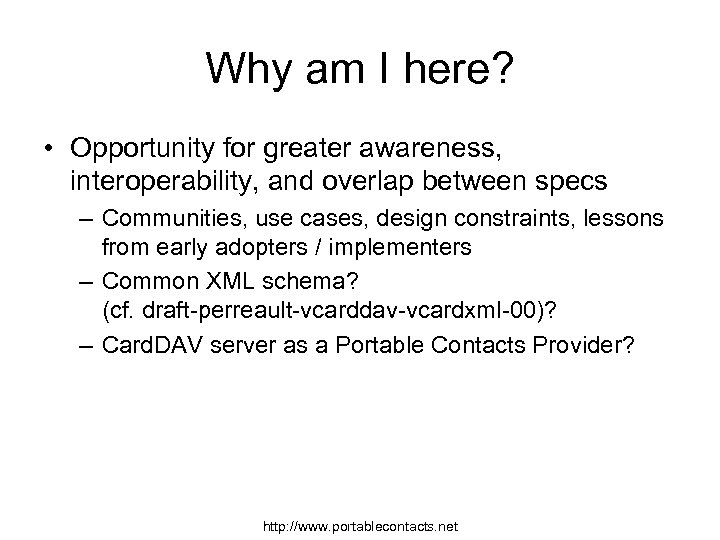 Why am I here?

• Opportunity for greater awareness, interoperability, and overlap between specs
– Communities, use cases, design constraints, lessons from early adopters / implementers
– Common XML schema? (cf. draft-perreault-vcarddav-vcardxml-00)?
– CardDAV server as a Portable Contacts Provider?

http://www.portablecontacts.net